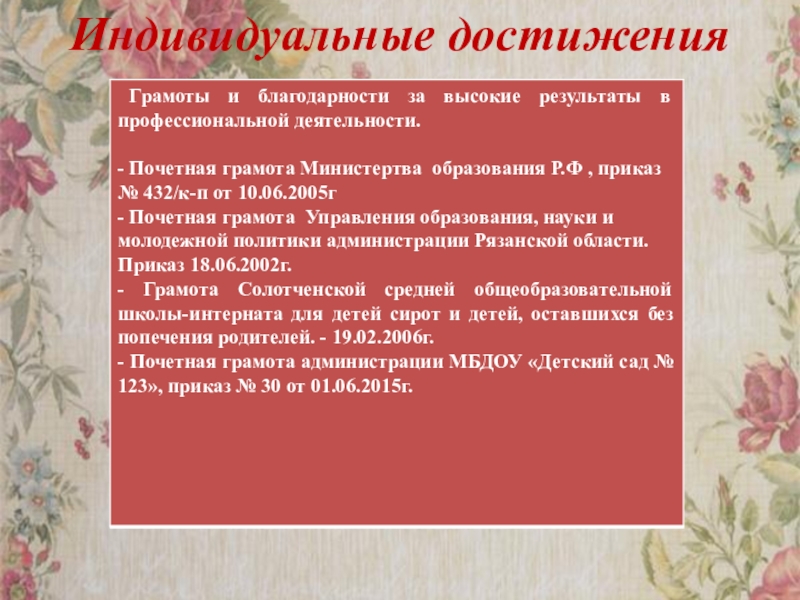 Индивидуальные достижения

Грамоты и благодарности за высокие результаты в профессиональной деятельности.

- Почетная грамота Министертва образования Р.Ф , приказ № 432/к-п от 10.06.2005г
- Почетная грамота Управления образования, науки и молодежной политики администрации Рязанской области. Приказ 18.06.2002г.
- Грамота Солотченской средней общеобразовательной школы-интерната для детей сирот и детей, оставшихся без попечения родителей. - 19.02.2006г.
- Почетная грамота администрации МБДОУ «Детский сад № 123», приказ № 30 от 01.06.2015г.